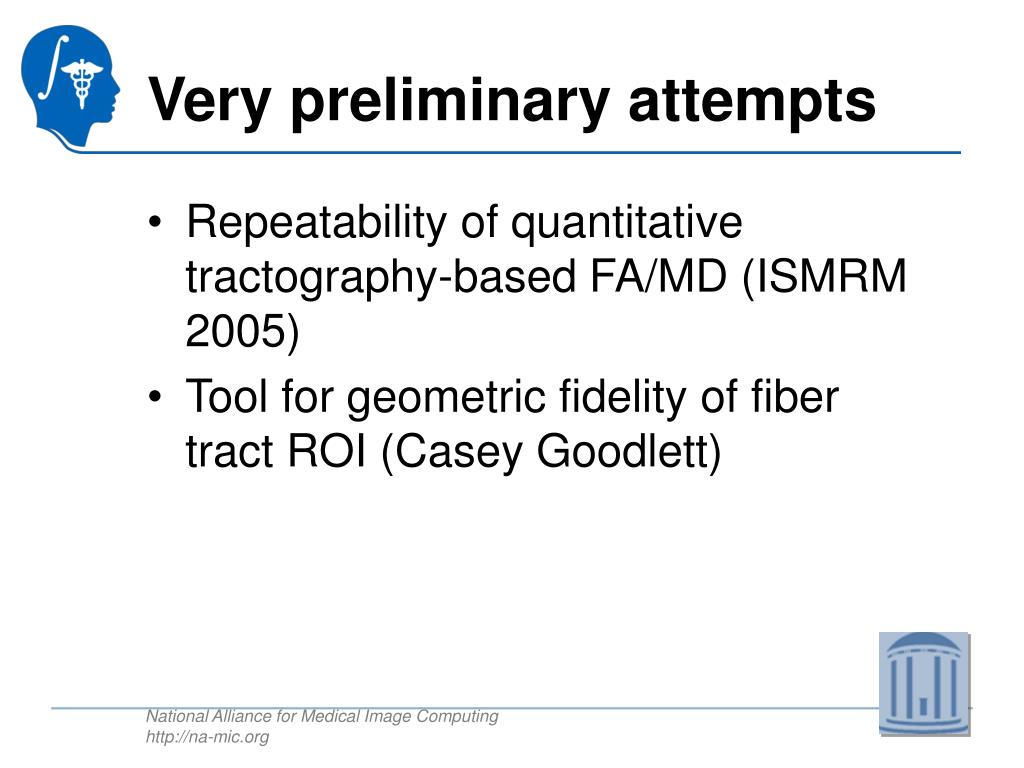 Very preliminary attempts

• Repeatability of quantitative tractography-based FA/MD (ISMRM 2005)
• Tool for geometric fidelity of fiber tract ROI (Casey Goodlett)

National Alliance for Medical Image Computing
http://na-mic.org